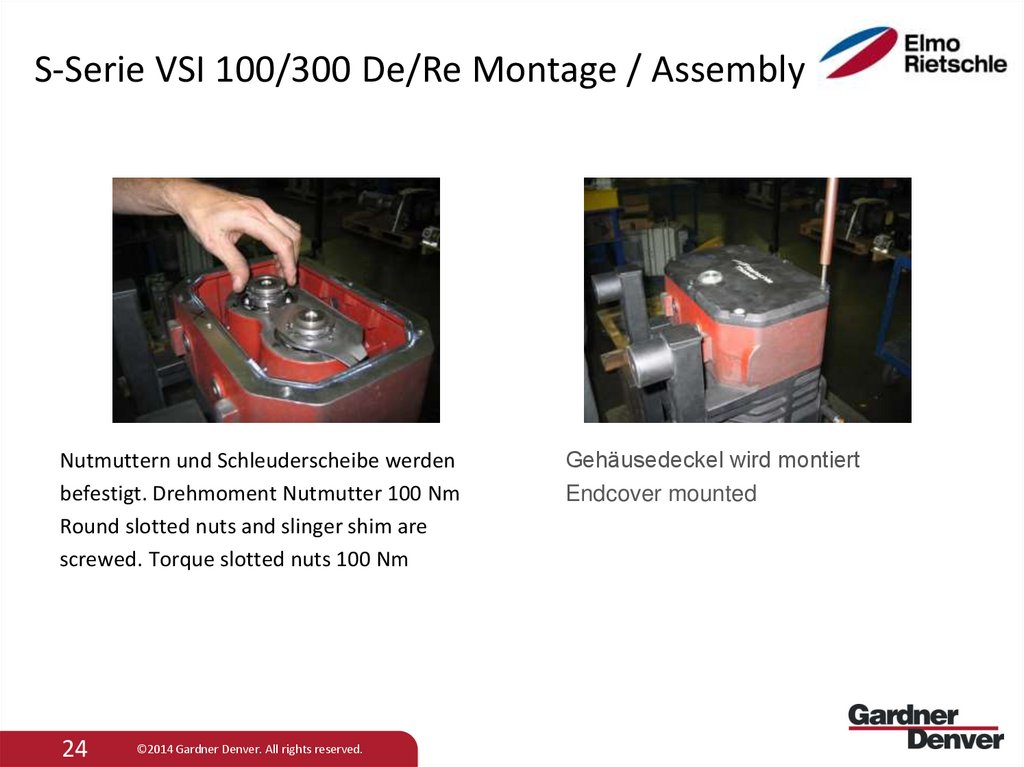 S-Serie VSI 100/300 De/Re Montage / Assembly

Elmo Rietschle

Nutmuttern und Schleuderscheibe werden befestigt. Drehmoment Nutmutter 100 Nm
Round slotted nuts and slinger shim are screwed. Torque slotted nuts 100 Nm

Gehäusedeckel wird montiert
Endcover mounted

24 ©2014 Gardner Denver. All rights reserved.

Gardner Denver